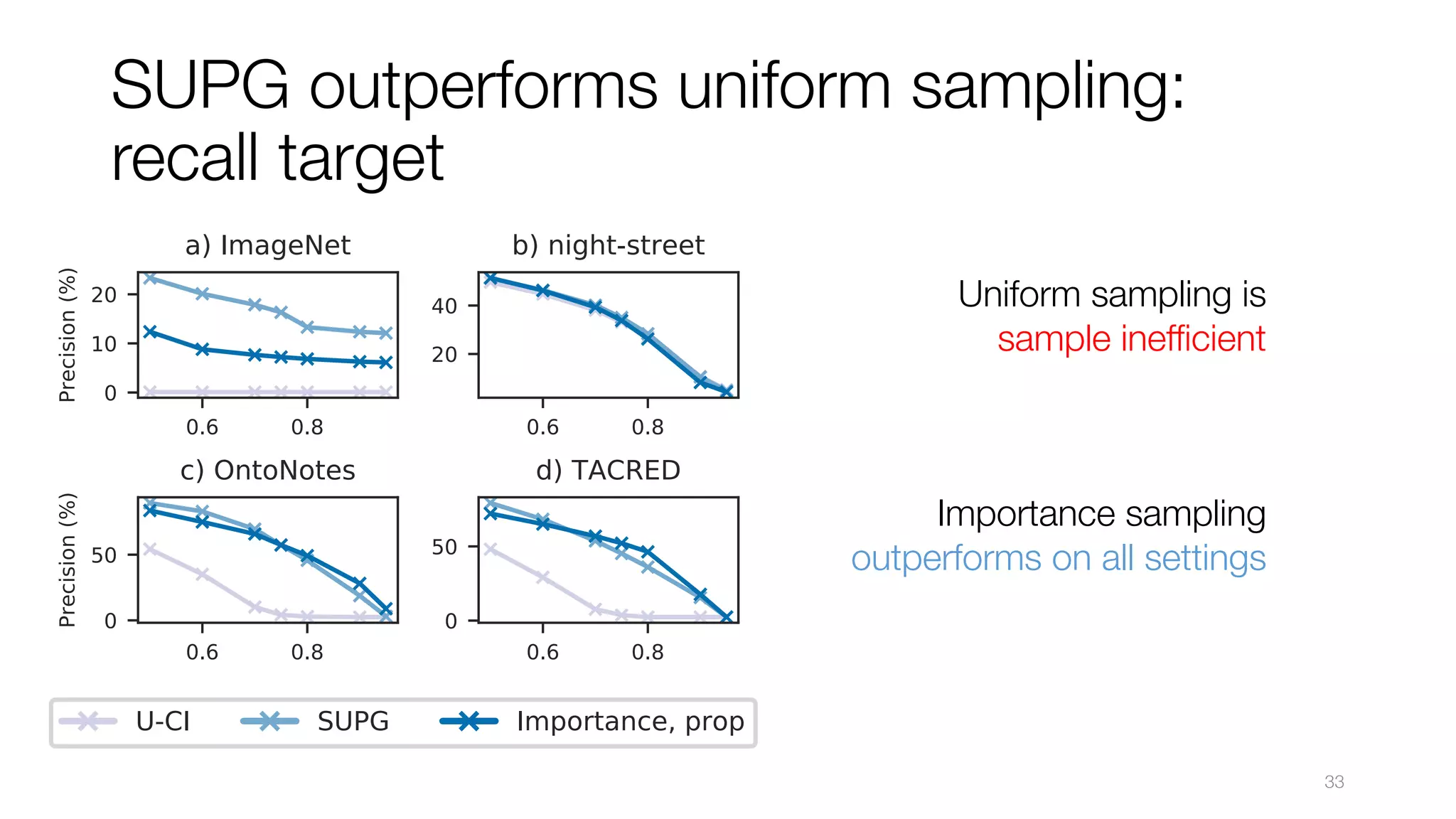 SUPG outperforms uniform sampling: recall target

a) ImageNet

Precision (%)

20
10
0

0.6 0.8

b) night-street

40
20

0.6 0.8

c) OntoNotes

Precision (%)

50
0

0.6 0.8

d) TACRED

50
0

0.6 0.8

U-CI SUPG Importance, prop

Uniform sampling is sample inefficient

Importance sampling outperforms on all settings

33